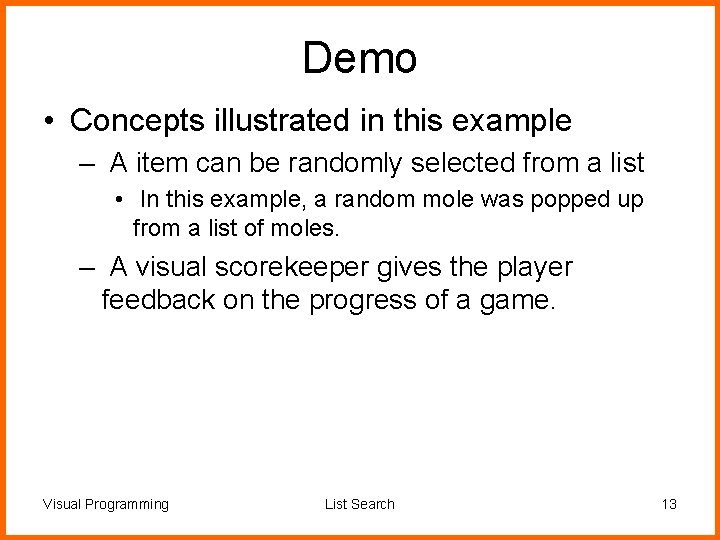 Demo

• Concepts illustrated in this example

– A item can be randomly selected from a list

• In this example, a random mole was popped up from a list of moles.

– A visual scorekeeper gives the player feedback on the progress of a game.

Visual Programming

List Search

13